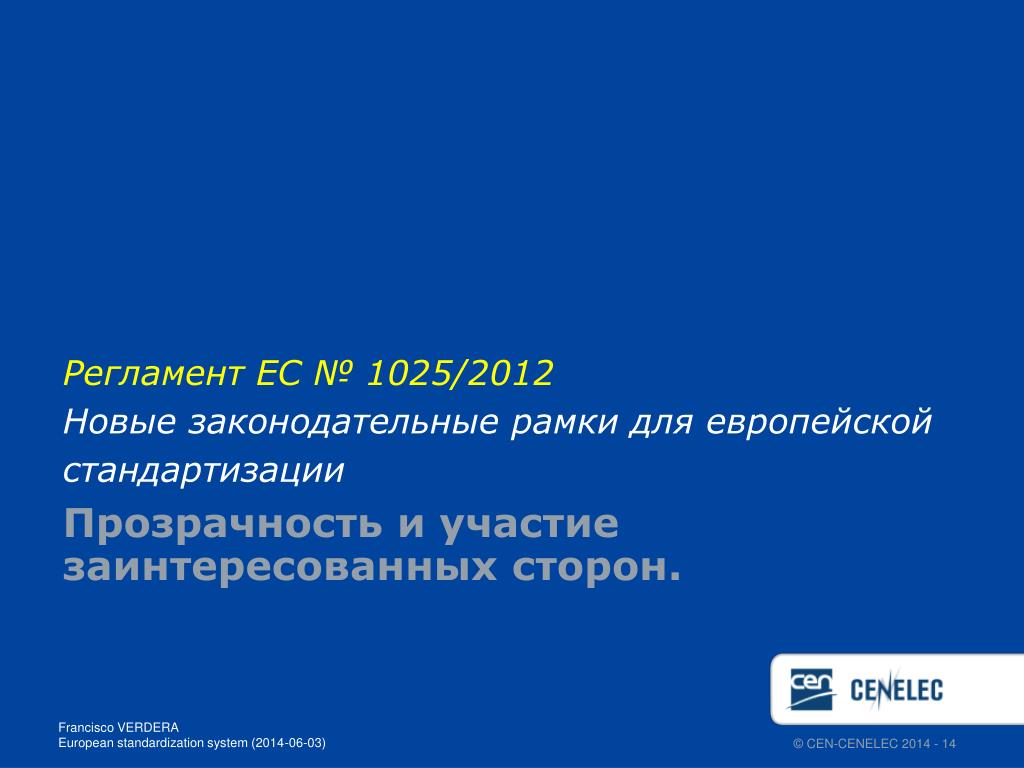 Регламент ЕС № 1025/2012
Новые законодательные рамки для европейской стандартизации
Прозрачность и участие заинтересованных сторон.

cen CENELEC

Francisco VERDERA
European standardization system (2014-06-03)

© CEN-CENELEC 2014 - 14